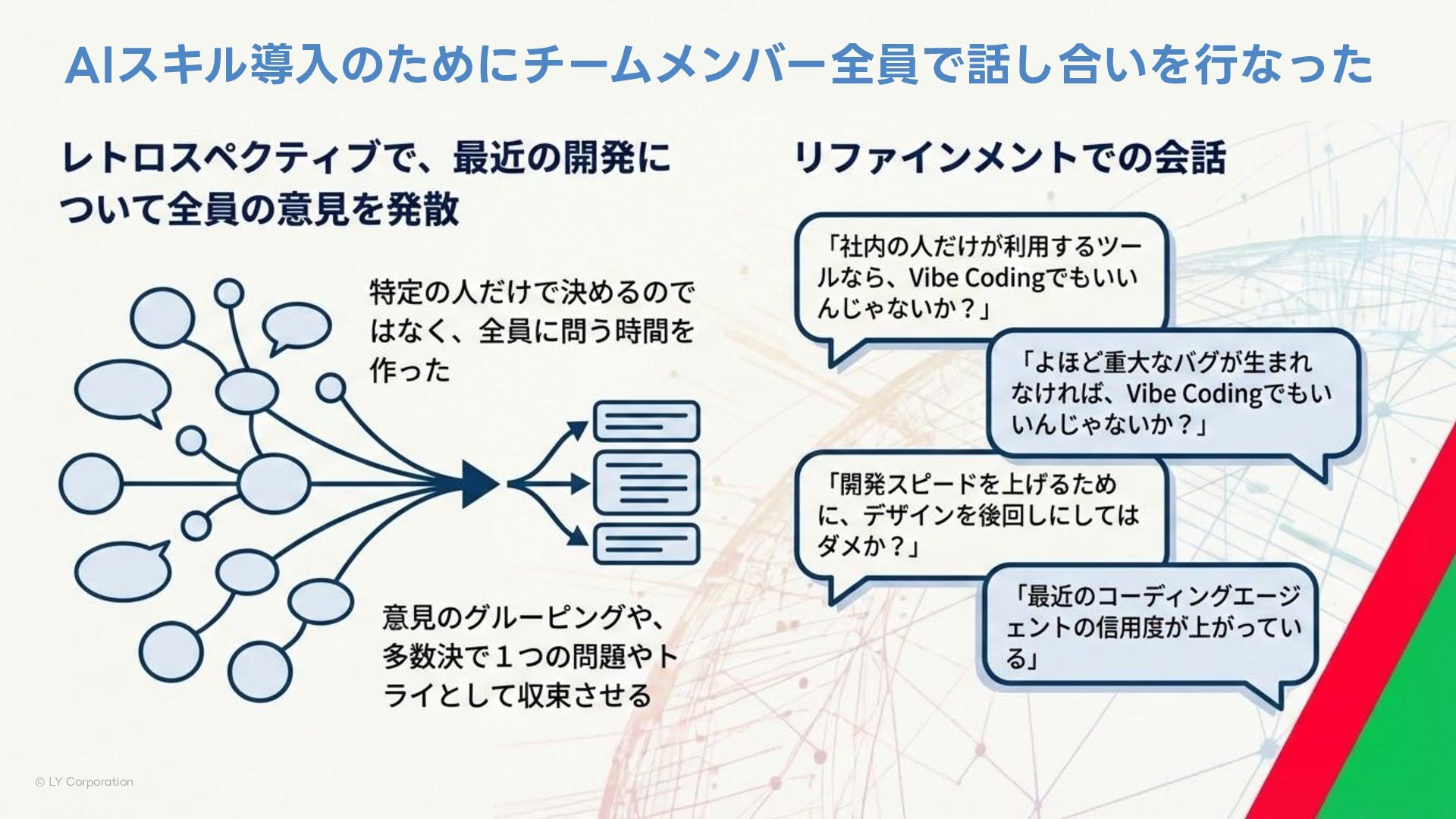 AIスキル導入のためにチームメンバー全員で話し合いを行なった

レトロスペクティブで、最近の開発について全員の意見を発散

特定の人だけで決めるのではなく、全員に問う時間を作った

意見のグルーピングや、多数決で１つの問題やトライとして収束させる

リファインメントでの会話

「社内の人だけが利用するツールなら、Vibe Codingでもいいんじゃないか？」

「よほど重大なバグが生まれなければ、Vibe Codingでもいいんじゃないか？」

「開発スピードを上げるために、デザインを後回しにしてはダメか？」

「最近のコーディングエージェントの信用度が上がっている」

© LY Corporation